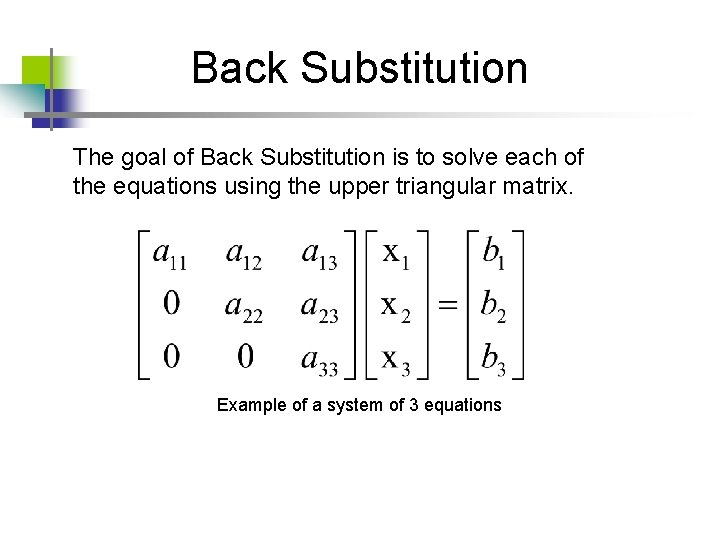 Back Substitution

The goal of Back Substitution is to solve each of the equations using the upper triangular matrix.

$\begin{bmatrix} a_{11} & a_{12} & a_{13} \\ 0 & a_{22} & a_{23} \\ 0 & 0 & a_{33} \end{bmatrix} \begin{bmatrix} \mathrm{x}_1 \\ \mathrm{x}_2 \\ \mathrm{x}_3 \end{bmatrix} = \begin{bmatrix} b_1 \\ b_2 \\ b_3 \end{bmatrix}$

Example of a system of 3 equations